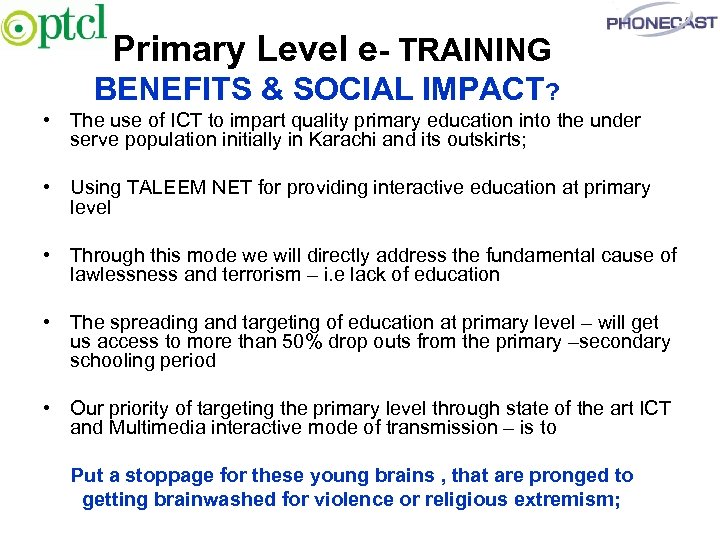 ptcl

PHONECAST

Primary Level e- TRAINING

BENEFITS & SOCIAL IMPACT?

• The use of ICT to impart quality primary education into the under serve population initially in Karachi and its outskirts;

• Using TALEEM NET for providing interactive education at primary level

• Through this mode we will directly address the fundamental cause of lawlessness and terrorism – i.e lack of education

• The spreading and targeting of education at primary level – will get us access to more than 50% drop outs from the primary –secondary schooling period

• Our priority of targeting the primary level through state of the art ICT and Multimedia interactive mode of transmission – is to

Put a stoppage for these young brains , that are pronged to getting brainwashed for violence or religious extremism;